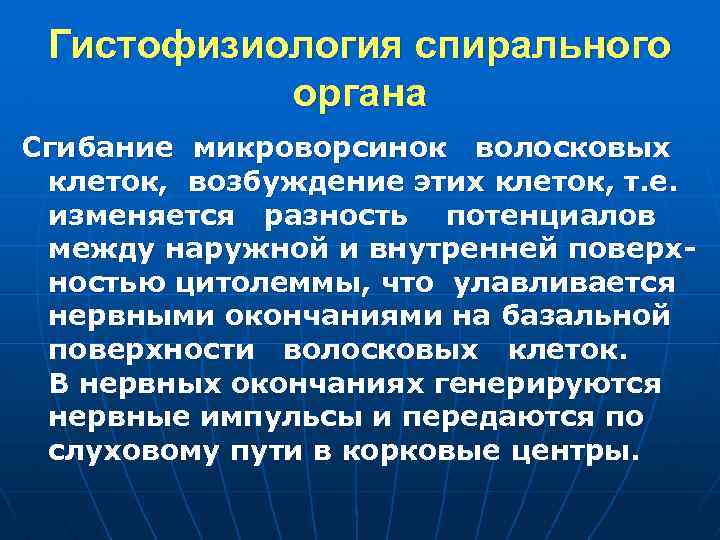 Гистофизиология спирального органа

Сгибание микроворсинок волосковых клеток, возбуждение этих клеток, т.е. изменяется разность потенциалов между наружной и внутренней поверхностью цитолеммы, что улавливается нервными окончаниями на базальной поверхности волосковых клеток.

В нервных окончаниях генерируются нервные импульсы и передаются по слуховому пути в корковые центры.